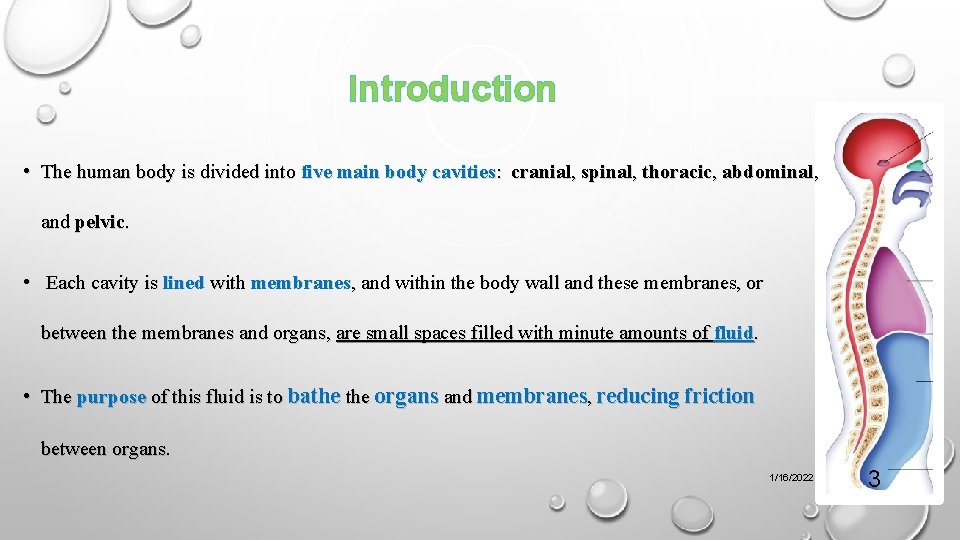 Introduction

• The human body is divided into five main body cavities: cranial, spinal, thoracic, abdominal, and pelvic.

• Each cavity is lined with membranes, and within the body wall and these membranes, or between the membranes and organs, are small spaces filled with minute amounts of fluid.

• The purpose of this fluid is to bathe the organs and membranes, reducing friction between organs.

1/16/2022

3